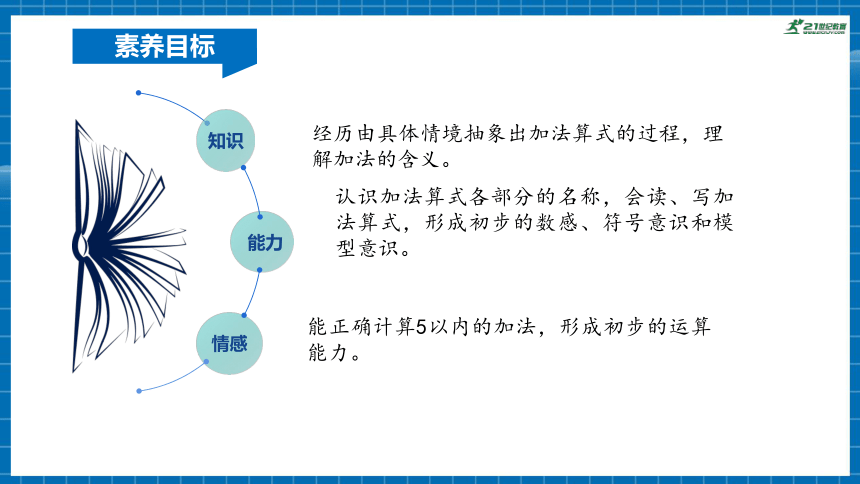 素养目标

21世纪教育

知识

经历由具体情境抽象出加法算式的过程，理解加法的含义。

能力

认识加法算式各部分的名称，会读、写加法算式，形成初步的数感、符号意识和模型意识。

情感

能正确计算5以内的加法，形成初步的运算能力。